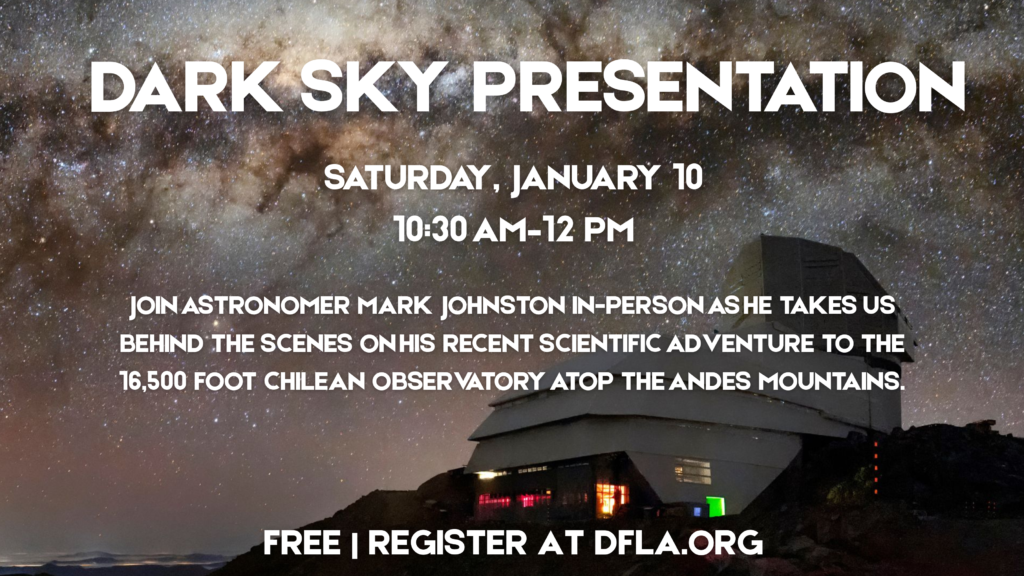 DARK SKY PRESENTATION

SATURDAY, JANUARY 10
10:30 AM-12 PM

JOIN ASTRONOMER MARK JOHNSTON IN-PERSON AS HE TAKES US BEHIND THE SCENES ON HIS RECENT SCIENTIFIC ADVENTURE TO THE 16,500 FOOT CHILEAN OBSERVATORY ATOP THE ANDES MOUNTAINS.

FREE | REGISTER AT DFLA.ORG